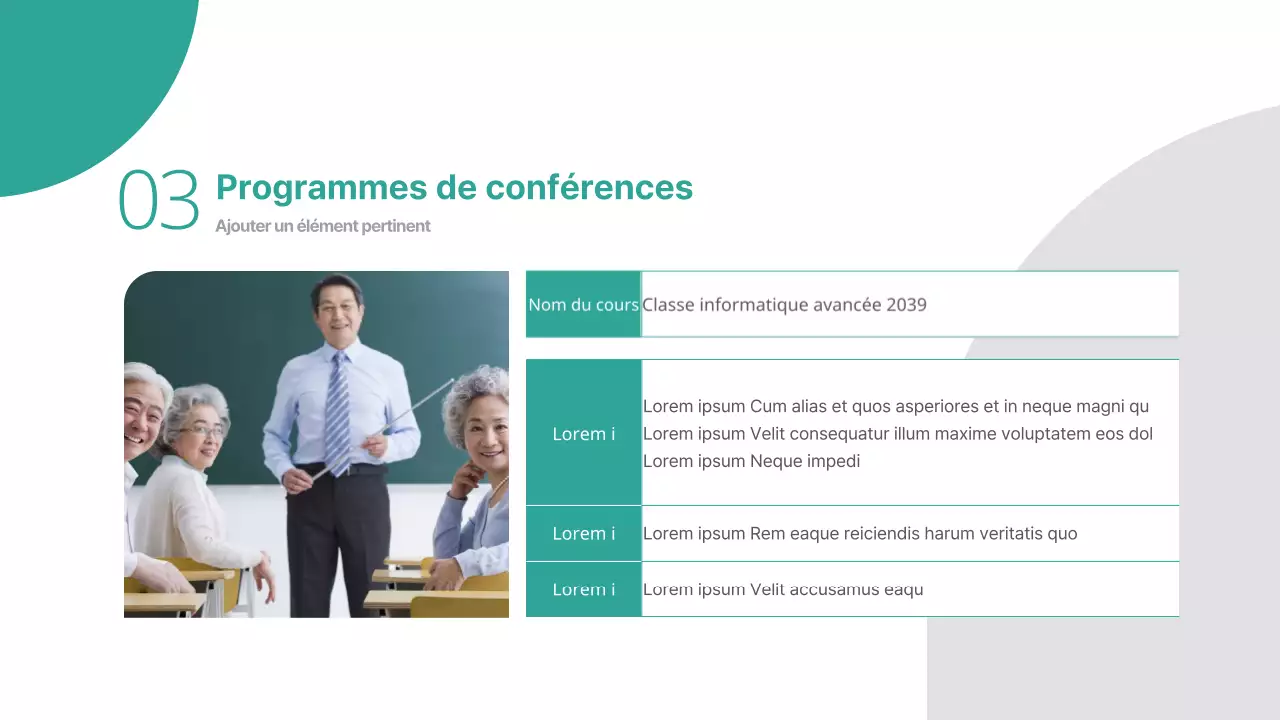 03 Programmes de conférences

Ajouter un élément pertinent

| Nom du cours | Classe informatique avancée 2039 |
|---|---|

| Lorem i | Lorem ipsum Cum alias et quos asperiores et in neque magni qu Lorem ipsum Velit consequatur illum maxime voluptatem eos dol Lorem ipsum Neque impedi |
|---|---|
| Lorem i | Lorem ipsum Rem eaque reiciendis harum veritatis quo |
| Lorem i | Lorem ipsum Velit accusamus eaqu |